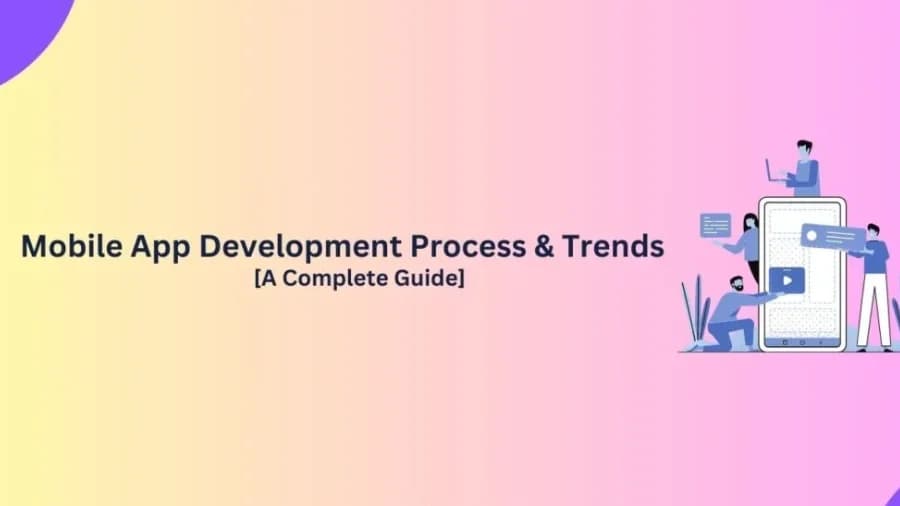 Mobile App Development Process & Trends
[A Complete Guide]